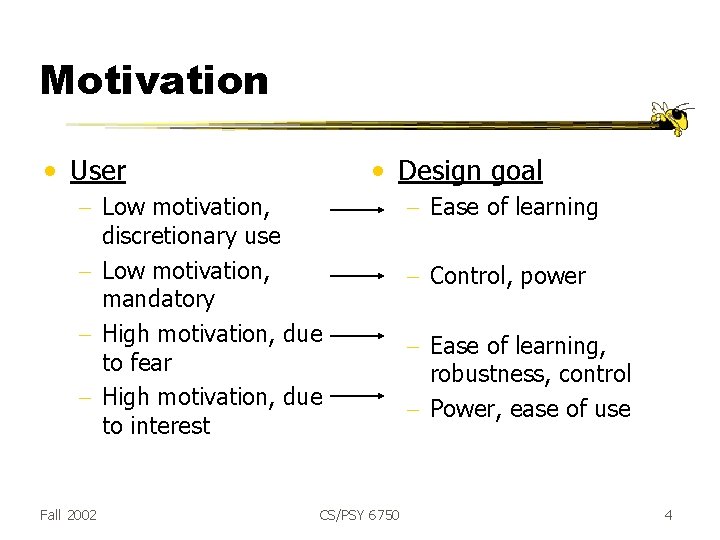 Motivation

• User
– Low motivation, discretionary use
– Low motivation, mandatory
– High motivation, due to fear
– High motivation, due to interest

• Design goal
– Ease of learning
– Control, power
– Ease of learning, robustness, control
– Power, ease of use

Fall 2002

CS/PSY 6750

4